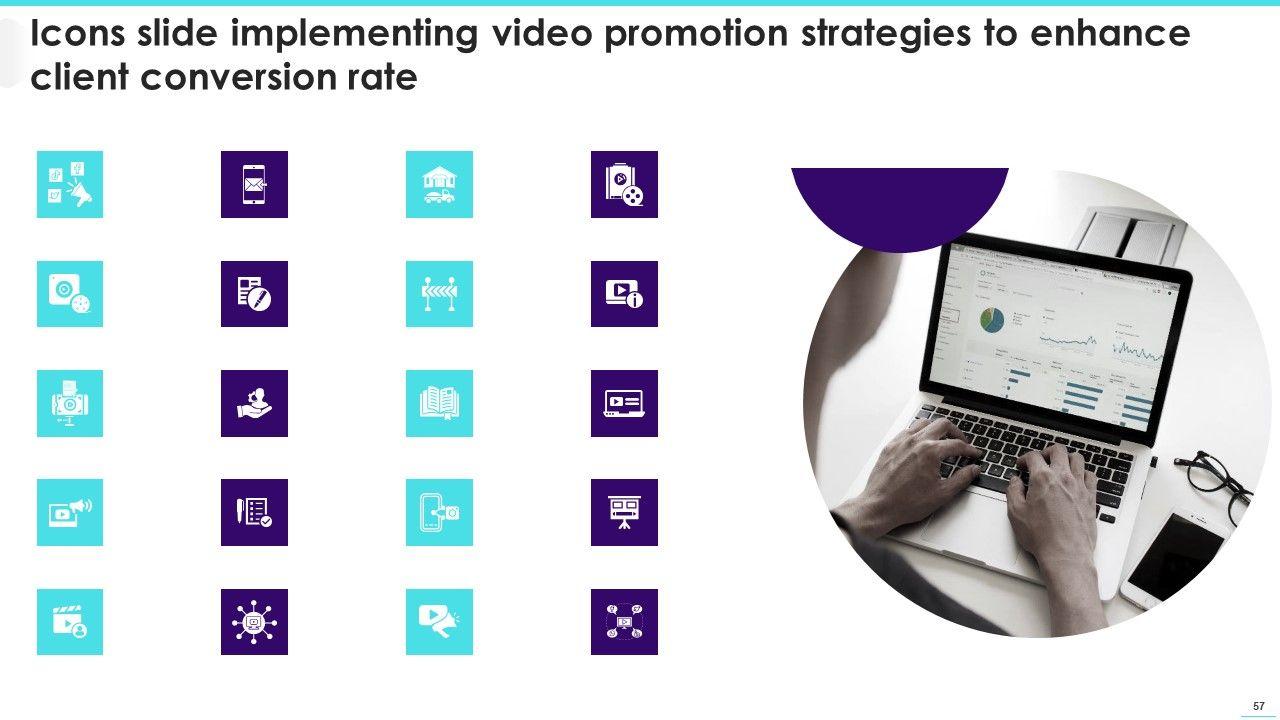 Icons slide implementing video promotion strategies to enhance client conversion rate

57